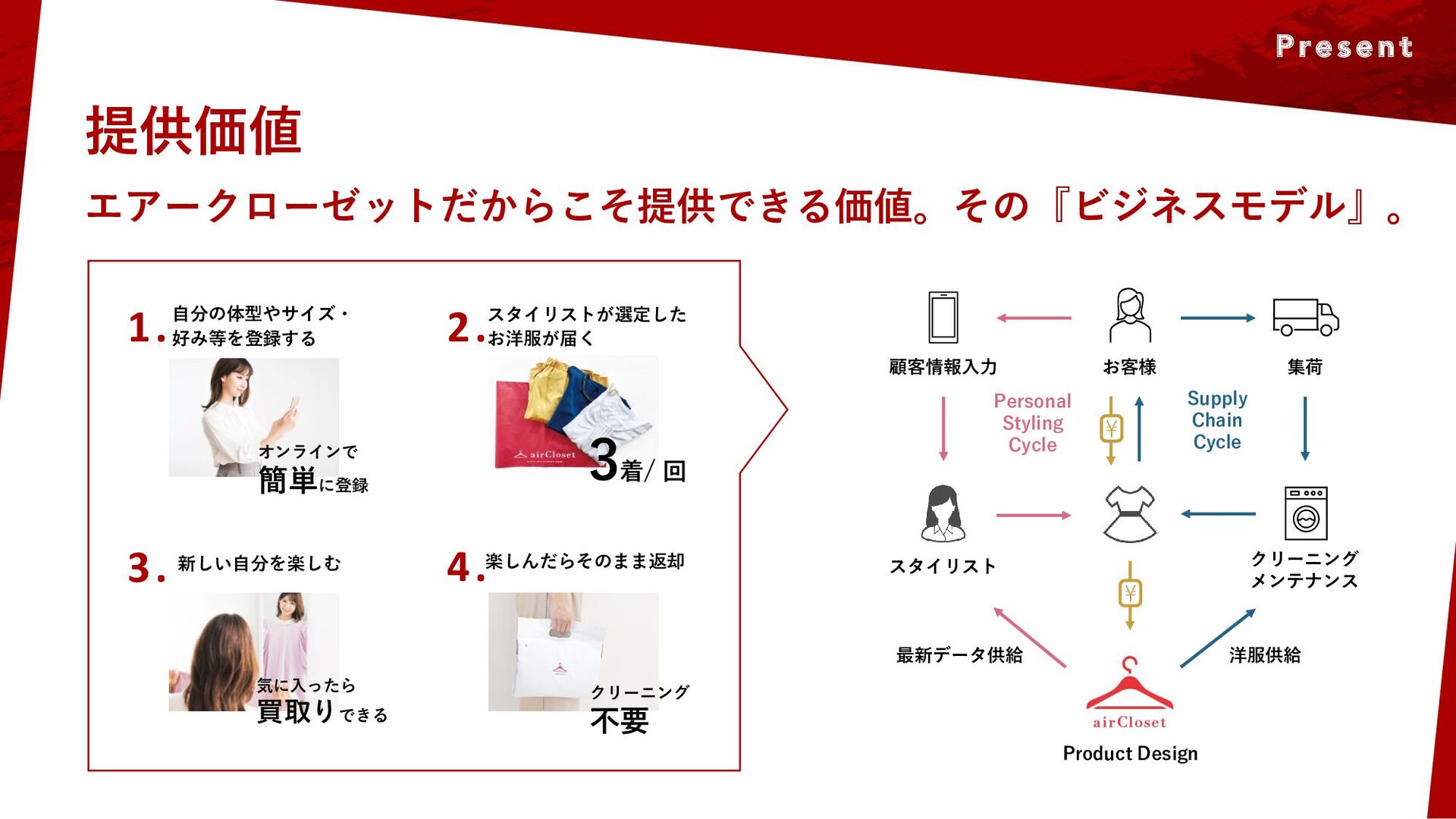 Present

提供価値

エアークローゼットだからこそ提供できる価値。その『ビジネスモデル』。

1. 自分の体型やサイズ・好み等を登録する

オンラインで
簡単に登録

2. スタイリストが選定したお洋服が届く

airCloset

3着/ 回

3. 新しい自分を楽しむ

気に入ったら
買取りできる

4. 楽しんだらそのまま返却

クリーニング
不要

顧客情報入力

お客様

集荷

Personal Styling Cycle

¥

Supply Chain Cycle

スタイリスト

クリーニング メンテナンス

¥

最新データ供給

洋服供給

airCloset
Product Design